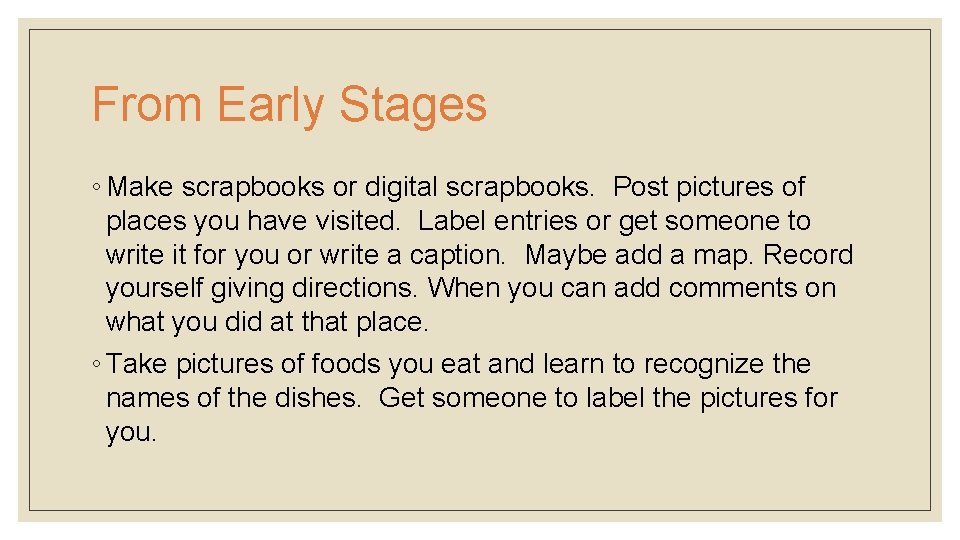 From Early Stages

◦ Make scrapbooks or digital scrapbooks. Post pictures of places you have visited. Label entries or get someone to write it for you or write a caption. Maybe add a map. Record yourself giving directions. When you can add comments on what you did at that place.

◦ Take pictures of foods you eat and learn to recognize the names of the dishes. Get someone to label the pictures for you.